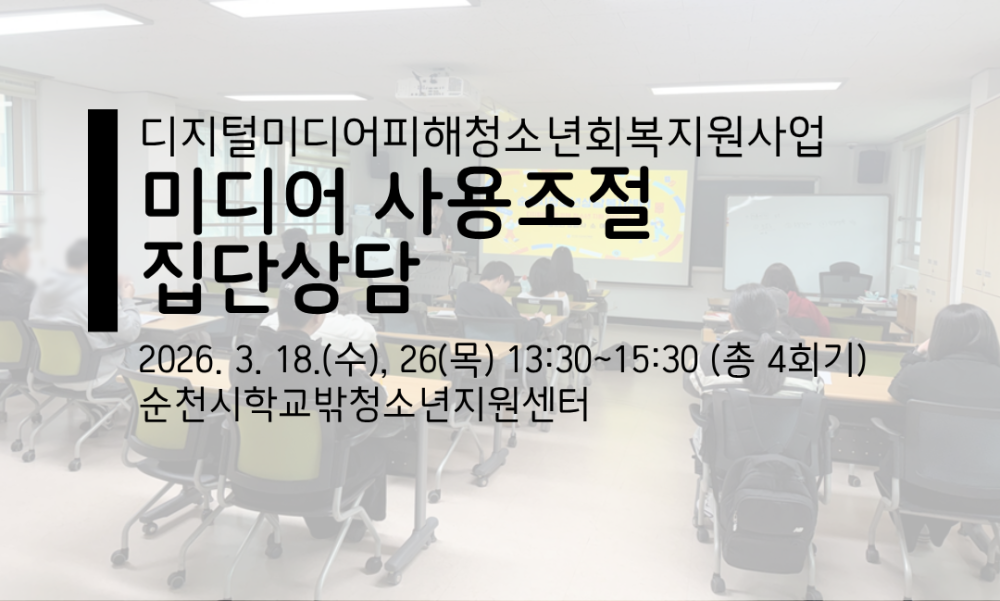 디지털미디어피해청소년회복지원사업

미디어 사용조절
집단상담

2026. 3. 18.(수), 26(목) 13:30~15:30 (총 4회기)
순천시학교밖청소년지원센터